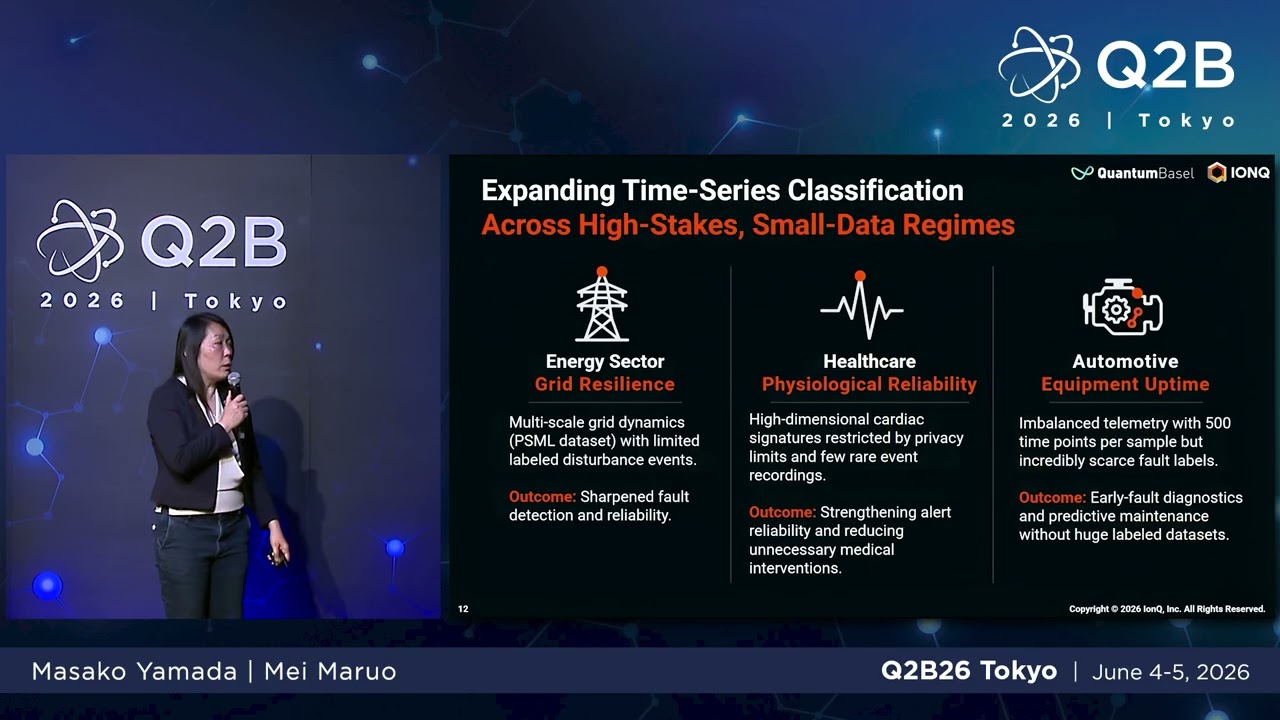 Q2B
2026 | Tokyo

Q2B
2026 | Tokyo

QuantumBasel IONQ

Expanding Time-Series Classification
Across High-Stakes, Small-Data Regimes

Energy Sector
Grid Resilience

Multi-scale grid dynamics (PSML dataset) with limited labeled disturbance events.

Outcome: Sharpened fault detection and reliability.

Healthcare
Physiological Reliability

High-dimensional cardiac signatures restricted by privacy limits and few rare event recordings.

Outcome: Strengthening alert reliability and reducing unnecessary medical interventions.

Automotive
Equipment Uptime

Imbalanced telemetry with 500 time points per sample but incredibly scarce fault labels.

Outcome: Early-fault diagnostics and predictive maintenance without huge labeled datasets.

12

Copyright © 2026 IonQ, Inc. All Rights Reserved.

Masako Yamada | Mei Maruo

Q2B26 Tokyo | June 4-5, 2026